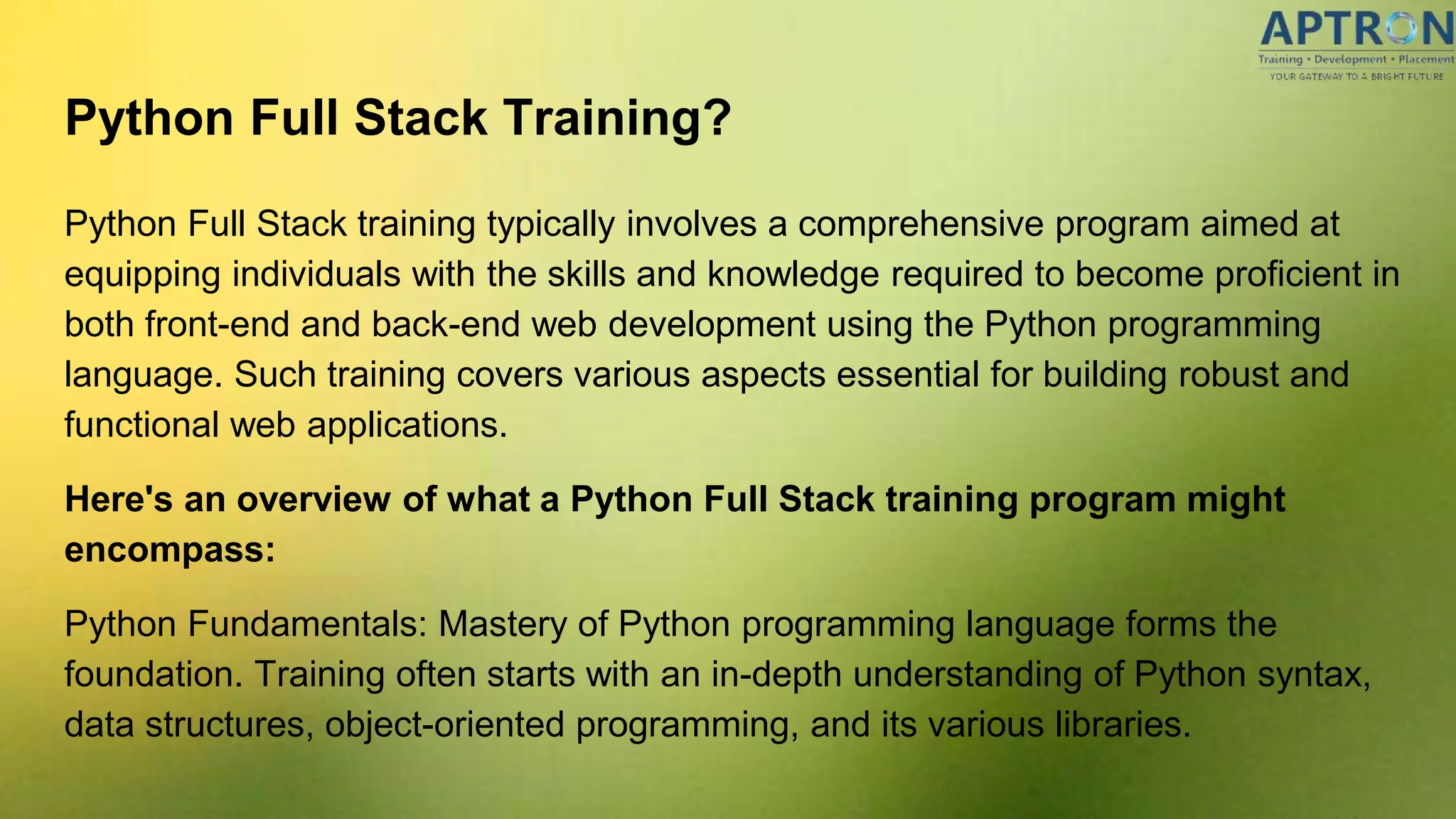 APTRON
Training • Development • Placement
YOUR GATEWAY TO A BRIGHT FUTURE

Python Full Stack Training?

Python Full Stack training typically involves a comprehensive program aimed at equipping individuals with the skills and knowledge required to become proficient in both front-end and back-end web development using the Python programming language. Such training covers various aspects essential for building robust and functional web applications.

Here's an overview of what a Python Full Stack training program might encompass:

Python Fundamentals: Mastery of Python programming language forms the foundation. Training often starts with an in-depth understanding of Python syntax, data structures, object-oriented programming, and its various libraries.